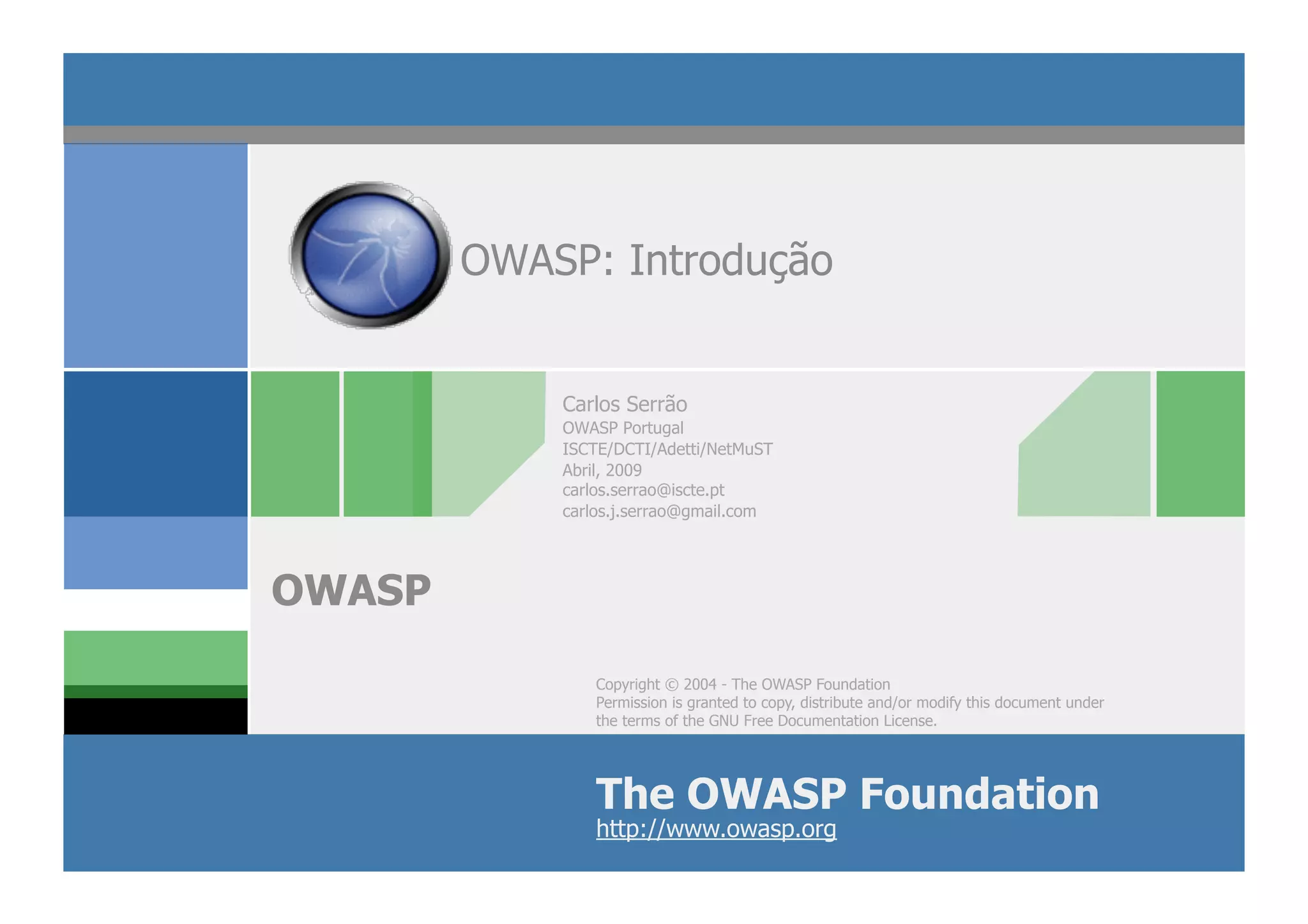 OWASP: Introdução

Carlos Serrão
OWASP Portugal
ISCTE/DCTI/Adetti/NetMuST
Abril, 2009
carlos.serrao@iscte.pt
carlos.j.serrao@gmail.com

OWASP

Copyright © 2004 - The OWASP Foundation
Permission is granted to copy, distribute and/or modify this document under the terms of the GNU Free Documentation License.

The OWASP Foundation
http://www.owasp.org